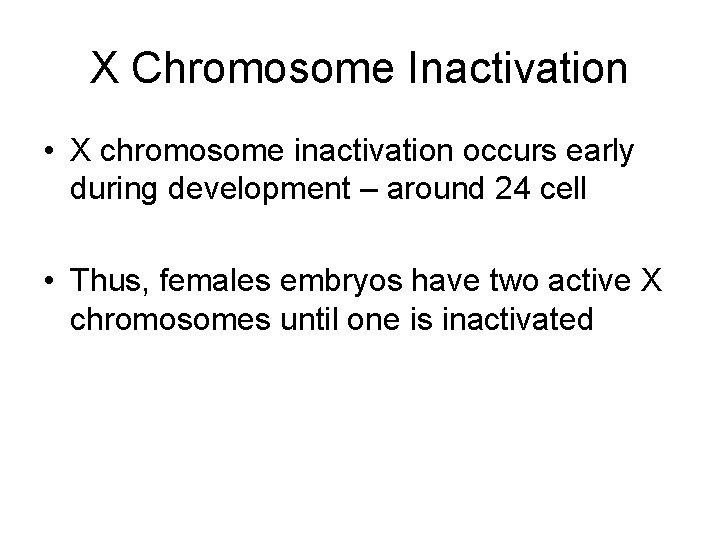 X Chromosome Inactivation

• X chromosome inactivation occurs early during development – around 24 cell

• Thus, females embryos have two active X chromosomes until one is inactivated